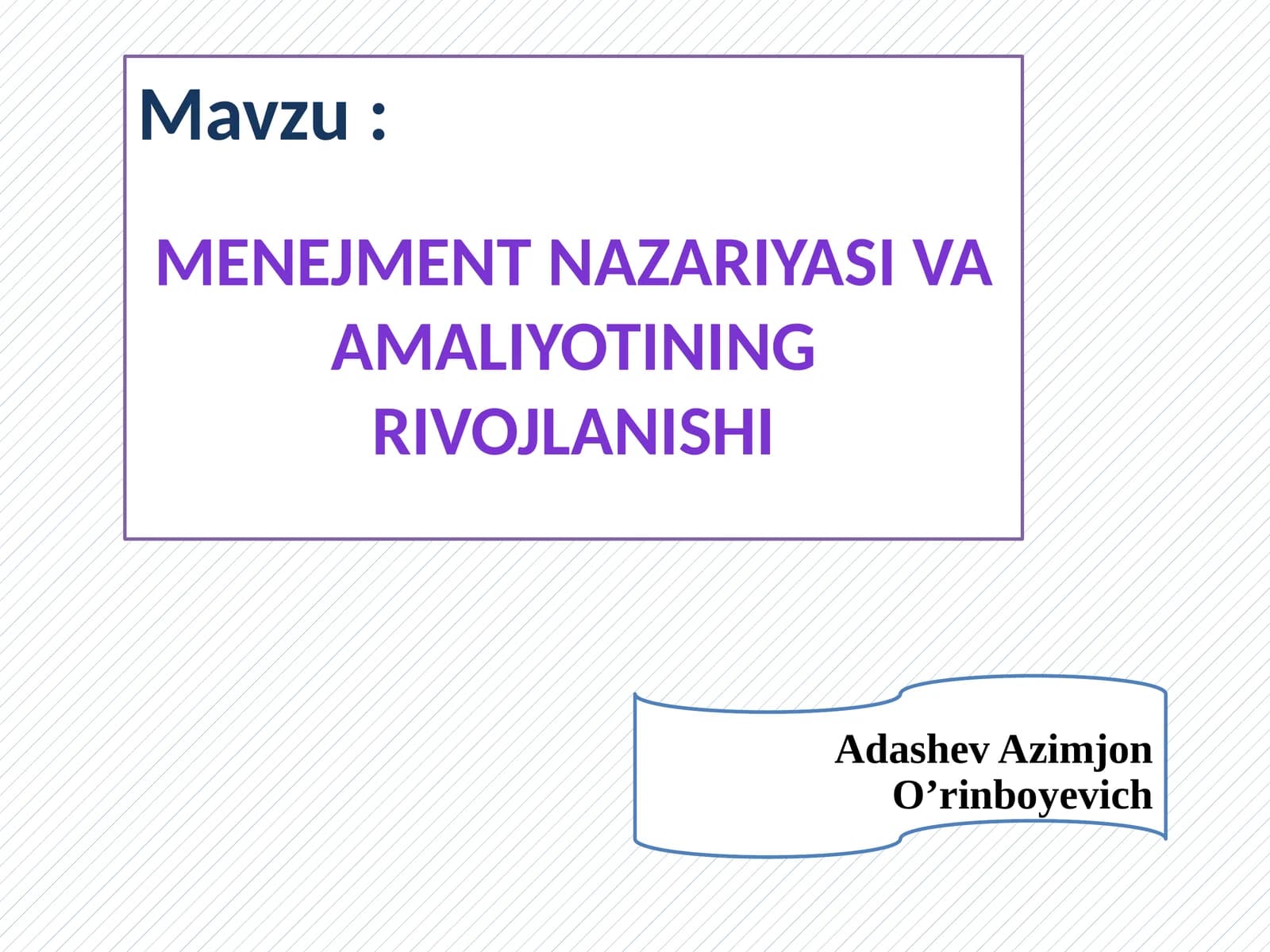 Mavzu :

MENEJMENT NAZARIYASI VA AMALIYOTINING RIVOJLANISHI

Adashev Azimjon
O'rinboyevich